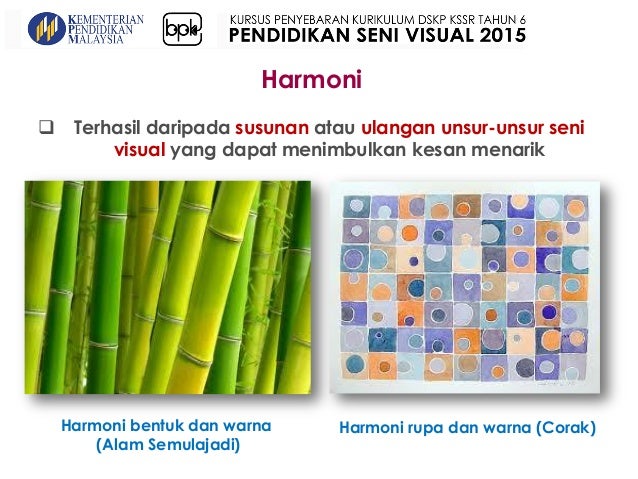 KEMENTERIAN PENDIDIKAN MALAYSIA

bpk

KURSUS PENYEBARAN KURIKULUM DSKP KSSR TAHUN 6
PENDIDIKAN SENI VISUAL 2015

Harmoni

❑ Terhasil daripada susunan atau ulangan unsur-unsur seni visual yang dapat menimbulkan kesan menarik

Harmoni bentuk dan warna (Alam Semulajadi)

Harmoni rupa dan warna (Corak)